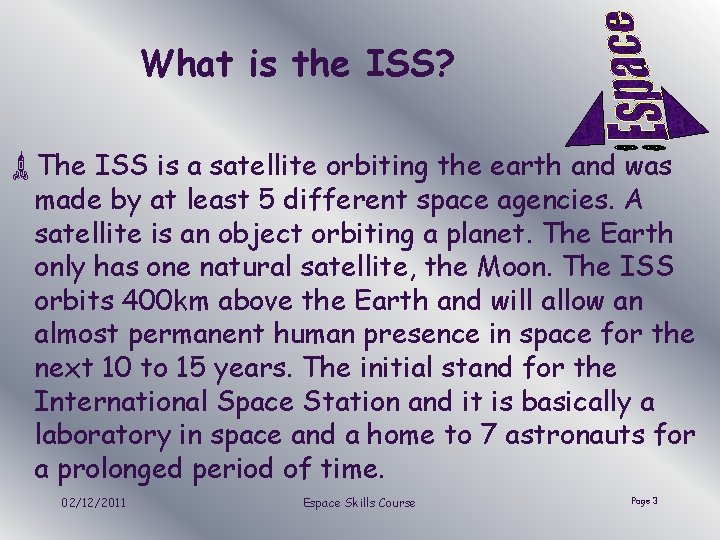 What is the ISS?

Espace

The ISS is a satellite orbiting the earth and was made by at least 5 different space agencies. A satellite is an object orbiting a planet. The Earth only has one natural satellite, the Moon. The ISS orbits 400km above the Earth and will allow an almost permanent human presence in space for the next 10 to 15 years. The initial stand for the International Space Station and it is basically a laboratory in space and a home to 7 astronauts for a prolonged period of time.

02/12/2011

Espace Skills Course

Page 3